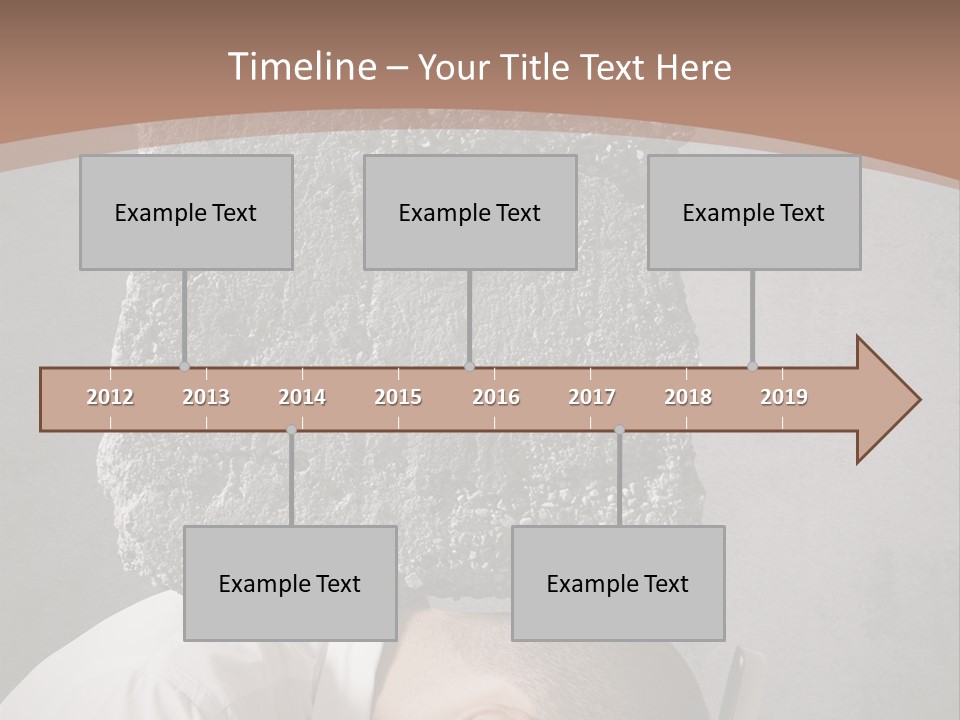 Timeline – Your Title Text Here

Example Text

Example Text

Example Text

2012 2013 2014 2015 2016 2017 2018 2019

Example Text

Example Text